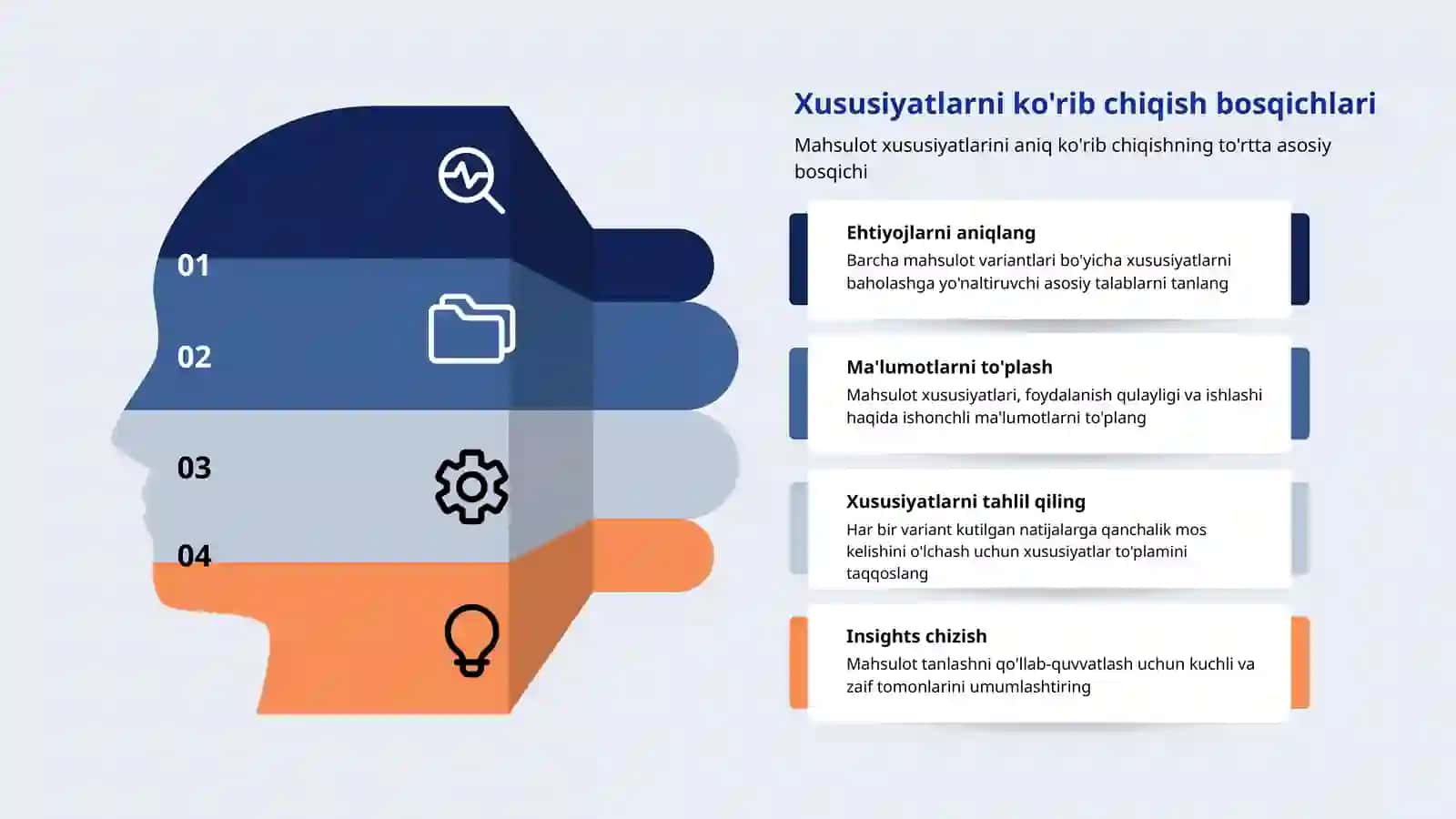 01

02

03

04

Xususiyatlarni ko'rib chiqish bosqichlari

Mahsulot xususiyatlarini aniq ko'rib chiqishning to'rtta asosiy bosqichi

Ehtiyojlarni aniqlang
Barcha mahsulot variantlari bo'yicha xususiyatlarni baholashga yo'naltiruvchi asosiy talablarni tanlang

Ma'lumotlarni to'plash
Mahsulot xususiyatlari, foydalanish qulayligi va ishlashi haqida ishonchli ma'lumotlarni to'plang

Xususiyatlarni tahlil qiling
Har bir variant kutilgan natijalarga qanchalik mos kelishini o'lchash uchun xususiyatlar to'plamini taqqoslang

Insights chizish
Mahsulot tanlashni qo'llab-quvvatlash uchun kuchli va zaif tomonlarini umumlashtiring